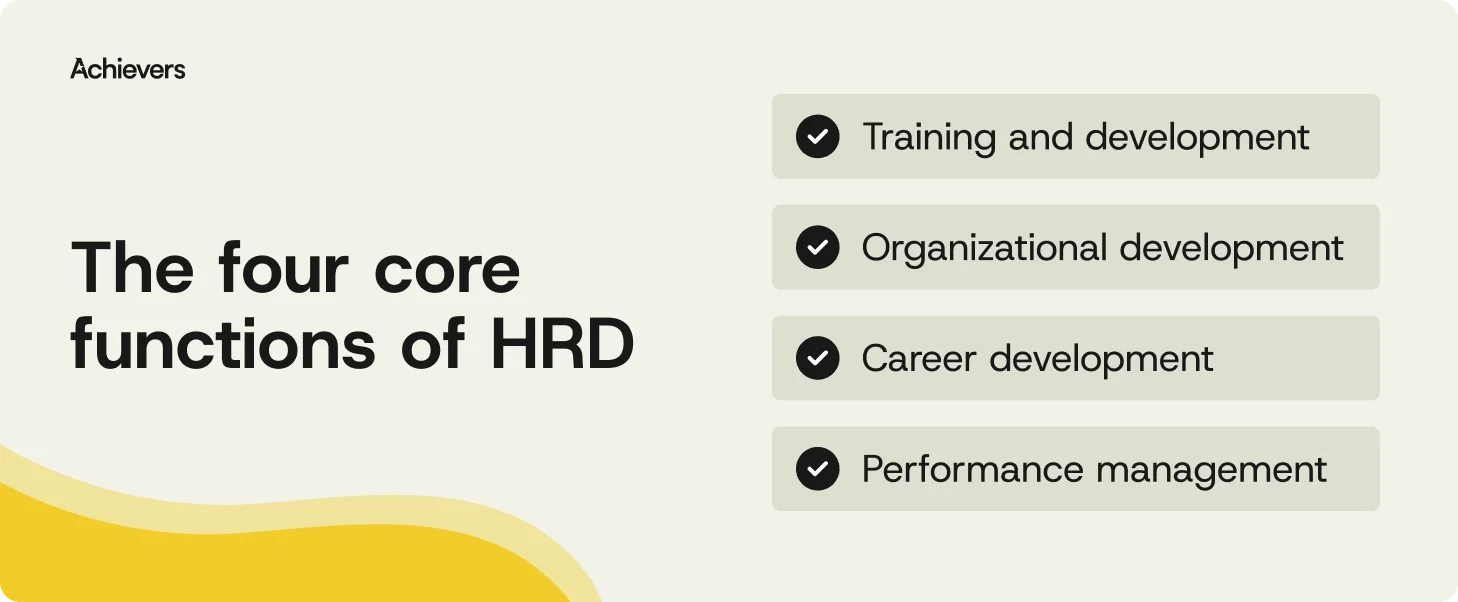 Achievers

The four core functions of HRD

Training and development

Organizational development

Career development

Performance management